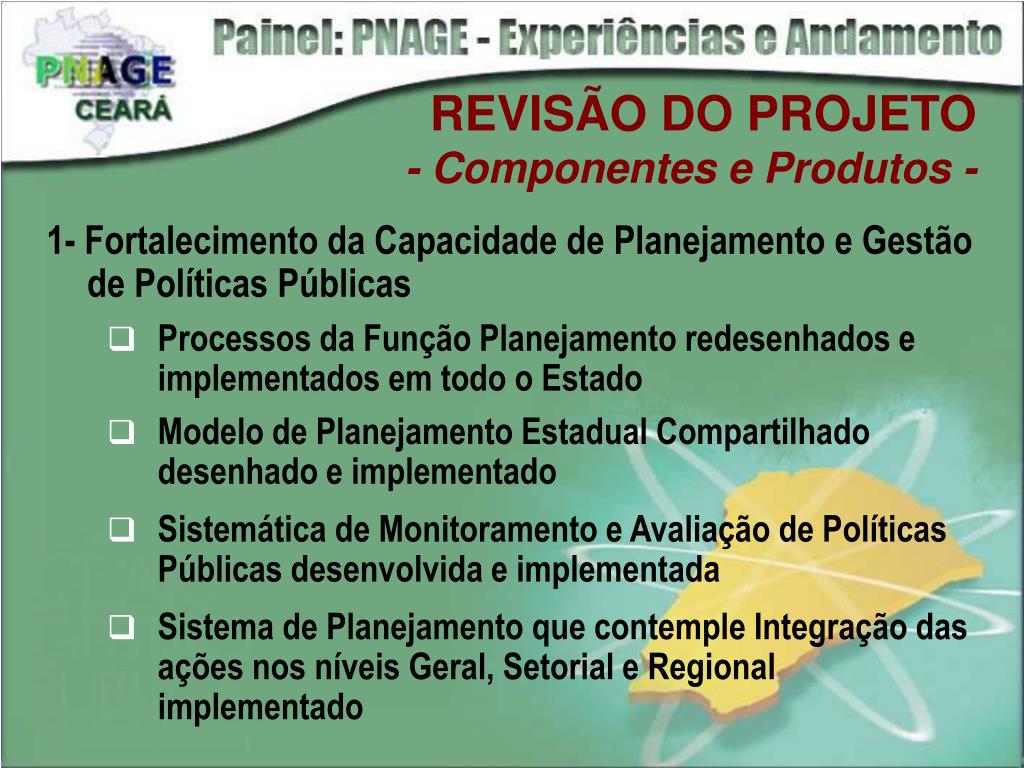 PNAGE
CEARÁ

Painel: PNAGE - Experiências e Andamento

REVISÃO DO PROJETO
- Componentes e Produtos -

1- Fortalecimento da Capacidade de Planejamento e Gestão de Políticas Públicas

❑ Processos da Função Planejamento redesenhados e implementados em todo o Estado

❑ Modelo de Planejamento Estadual Compartilhado desenhado e implementado

❑ Sistemática de Monitoramento e Avaliação de Políticas Públicas desenvolvida e implementada

❑ Sistema de Planejamento que contemple Integração das ações nos níveis Geral, Setorial e Regional implementado